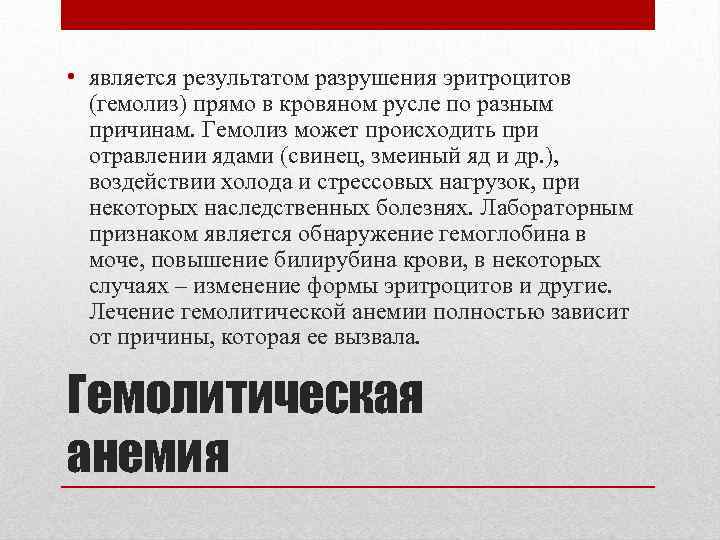 • является результатом разрушения эритроцитов (гемолиз) прямо в кровяном русле по разным причинам. Гемолиз может происходить при отравлении ядами (свинец, змеиный яд и др.), воздействии холода и стрессовых нагрузок, при некоторых наследственных болезнях. Лабораторным признаком является обнаружение гемоглобина в моче, повышение билирубина крови, в некоторых случаях – изменение формы эритроцитов и другие. Лечение гемолитической анемии полностью зависит от причины, которая ее вызвала.

Гемолитическая анемия